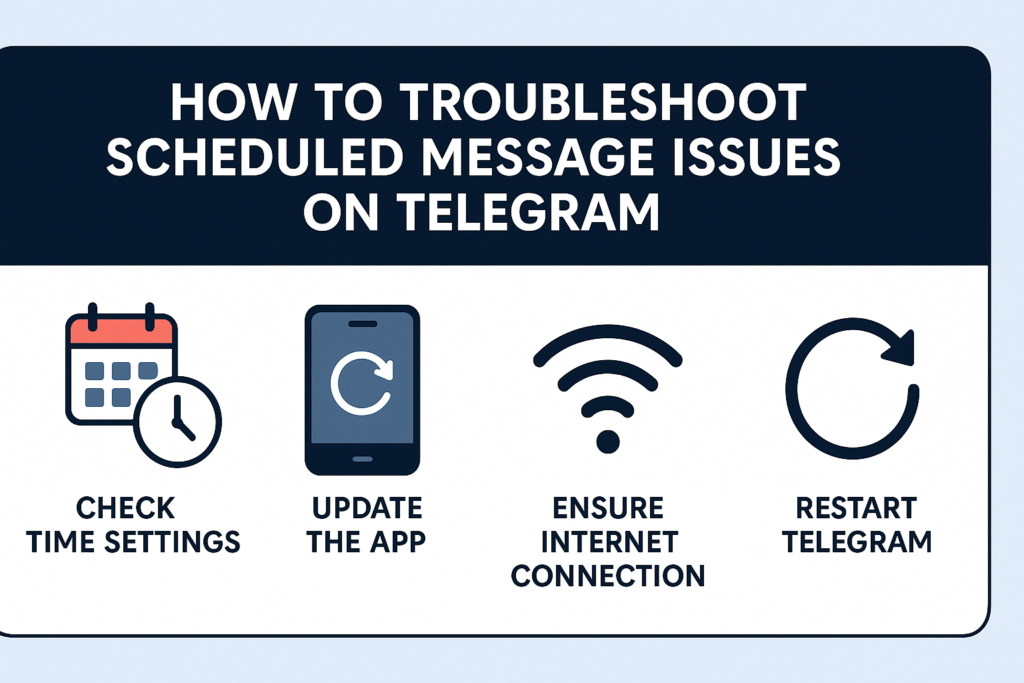 HOW TO TROUBLESHOOT SCHEDULED MESSAGE ISSUES ON TELEGRAM

CHECK TIME SETTINGS

UPDATE THE APP

ENSURE INTERNET CONNECTION

RESTART TELEGRAM